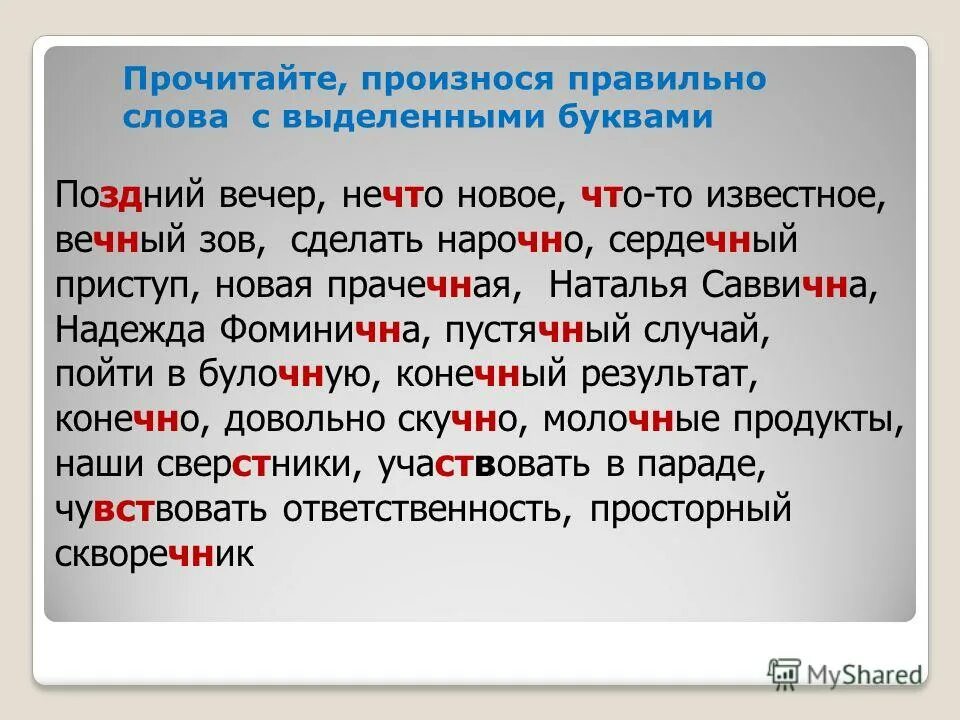 Прочитайте, произнося правильно слова с выделенными буквами

Поздний вечер, нечто новое, что-то известное, вечный зов, сделать нарочно, сердечный приступ, новая прачечная, Наталья Саввична, Надежда Фоминична, пустячный случай, пойти в булочную, конечный результат, конечно, довольно скучно, молочные продукты, наши сверстники, участвовать в параде, чувствовать ответственность, просторный скворечник

MyShared